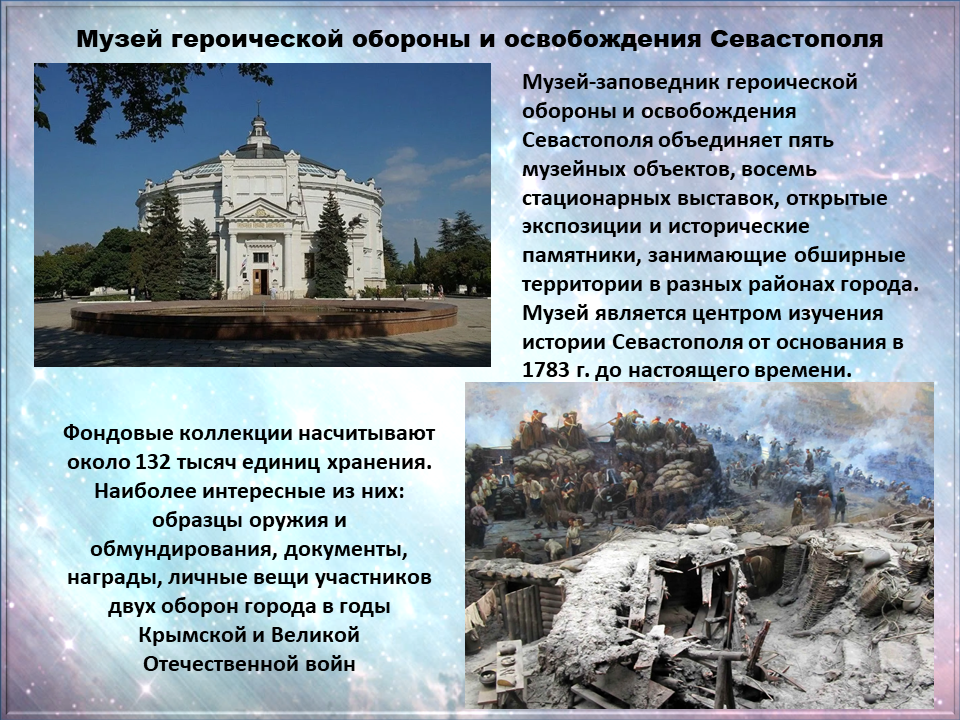 Музей героической обороны и освобождения Севастополя

Музей-заповедник героической обороны и освобождения Севастополя объединяет пять музейных объектов, восемь стационарных выставок, открытые экспозиции и исторические памятники, занимающие обширные территории в разных районах города. Музей является центром изучения истории Севастополя от основания в 1783 г. до настоящего времени.

Фондовые коллекции насчитывают около 132 тысяч единиц хранения. Наиболее интересные из них: образцы оружия и обмундирования, документы, награды, личные вещи участников двух оборон города в годы Крымской и Великой Отечественной войн